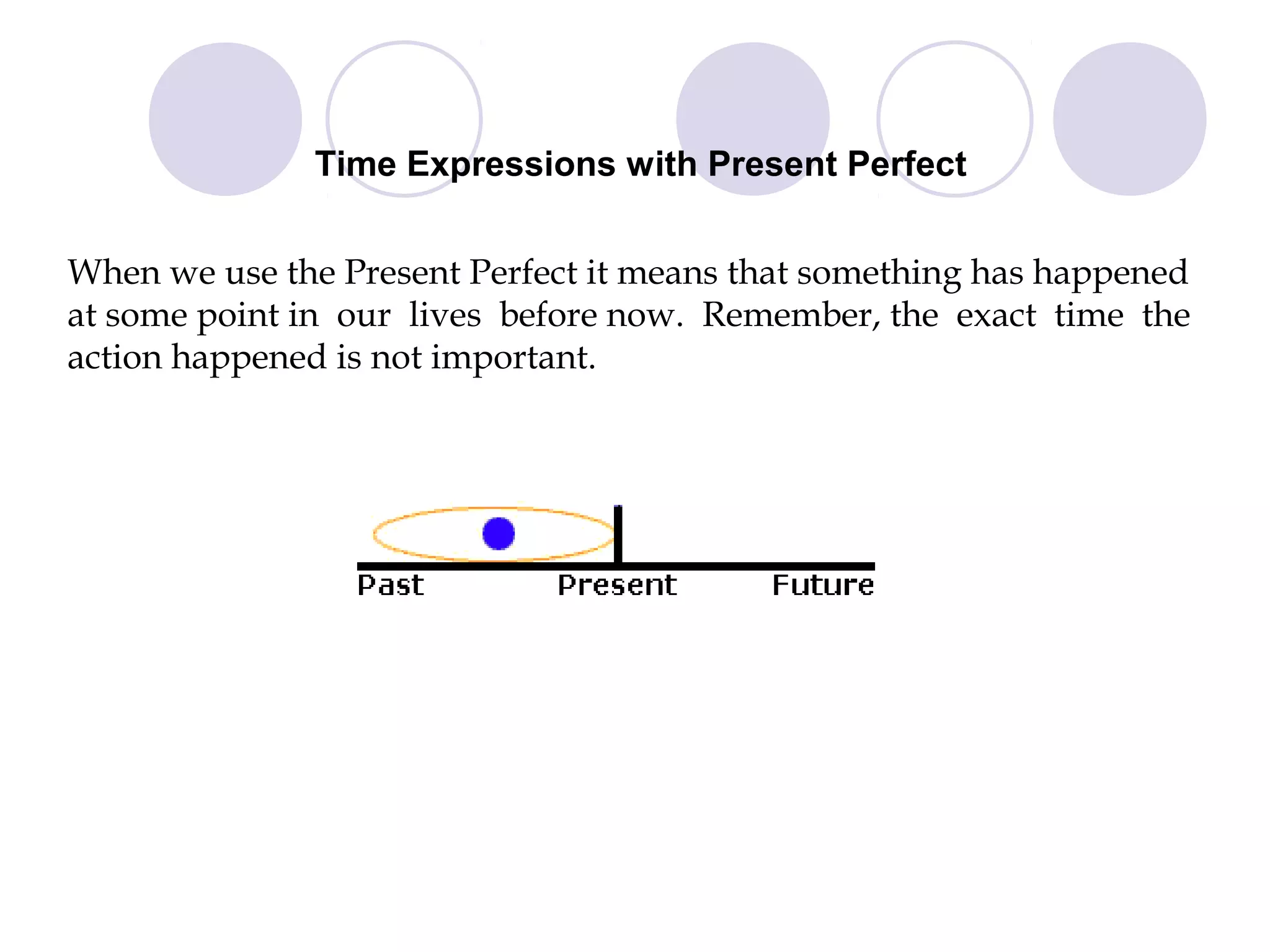 Time Expressions with Present Perfect

When we use the Present Perfect it means that something has happened at some point in our lives before now. Remember, the exact time the action happened is not important.

Past Present Future